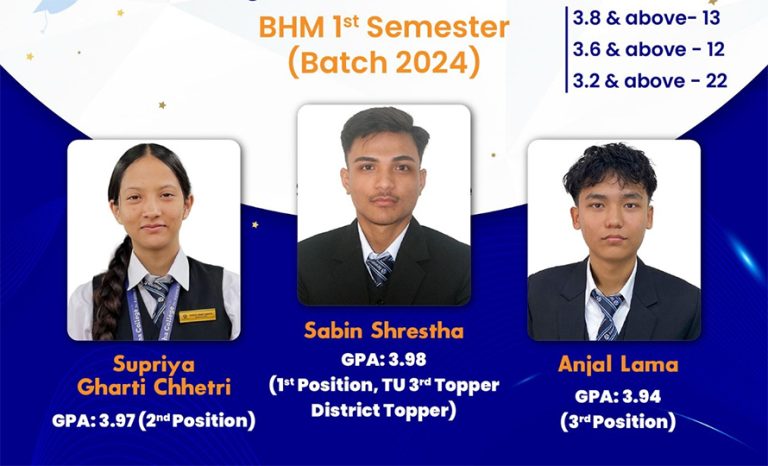 BHM 1st Semester (Batch 2024)

3.8 & above- 13
3.6 & above - 12
3.2 & above - 22

Supriya Gharti Chhetri
GPA: 3.97 (2nd Position)

Sabin Shrestha
GPA: 3.98
(1st Position, TU 3rd Topper District Topper)

Anjal Lama
GPA: 3.94
(3rd Position)